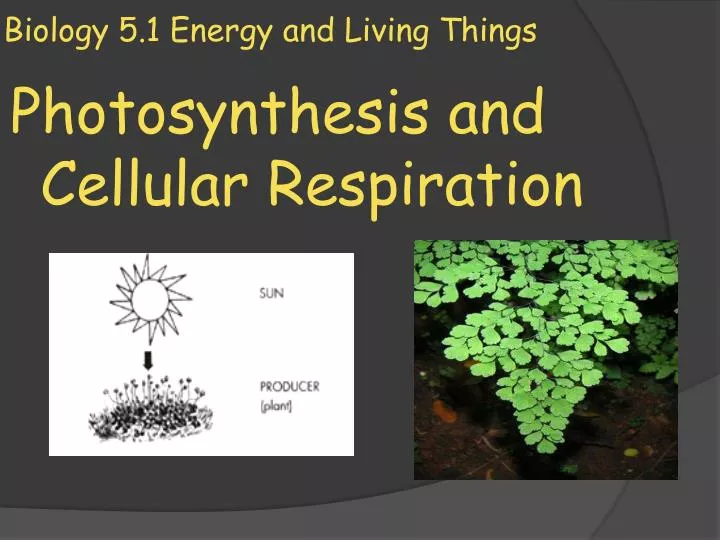 Biology 5.1 Energy and Living Things

Photosynthesis and Cellular Respiration

SUN

PRODUCER
(plant)